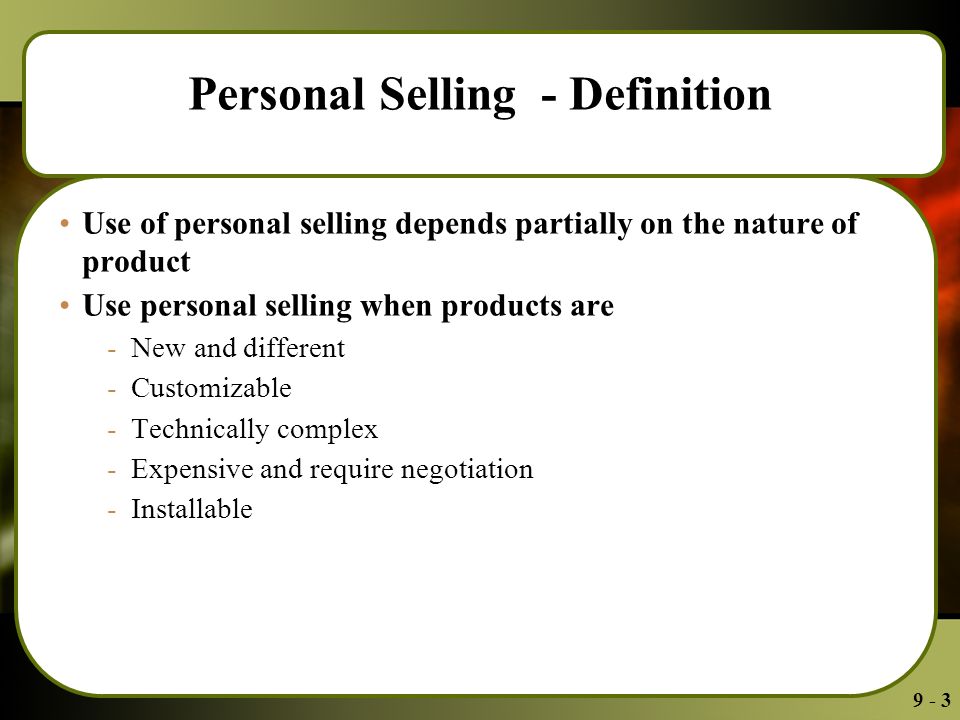 Personal Selling - Definition

• Use of personal selling depends partially on the nature of product
• Use personal selling when products are
- New and different
- Customizable
- Technically complex
- Expensive and require negotiation
- Installable

9 - 3